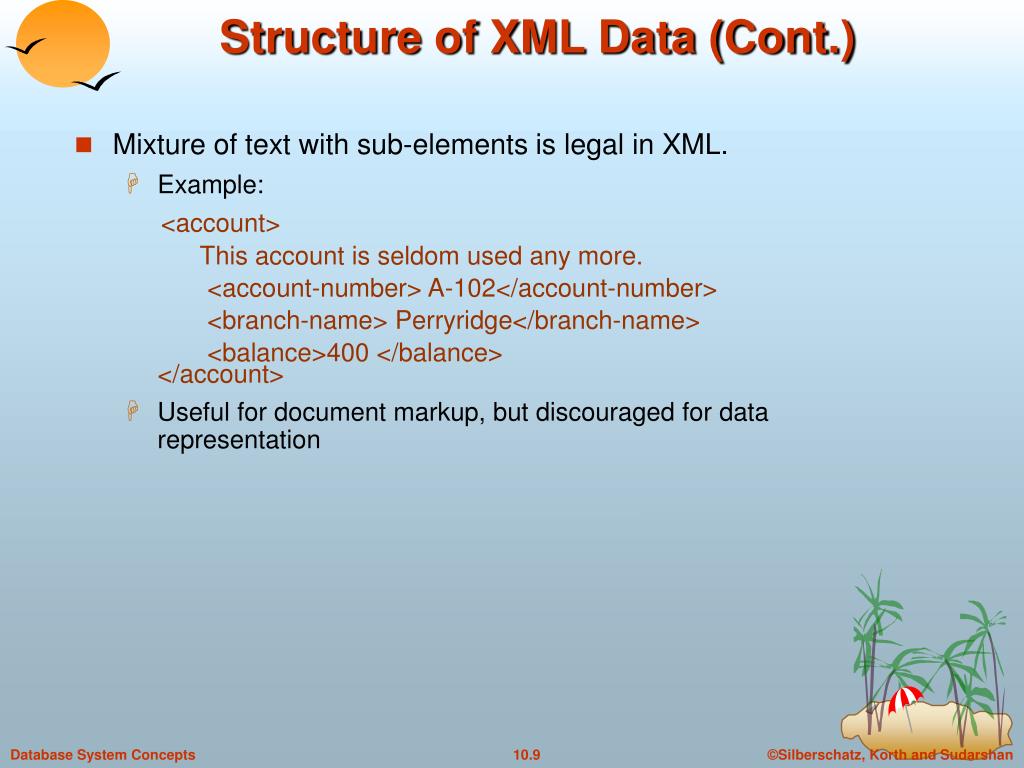 Structure of XML Data (Cont.)

Mixture of text with sub-elements is legal in XML.

Example:

<account>
This account is seldom used any more.
<account-number> A-102</account-number>
<branch-name> Perryridge</branch-name>
<balance>400 </balance>
</account>

Useful for document markup, but discouraged for data representation

Database System Concepts

10.9

©Silberschatz, Korth and Sudarshan